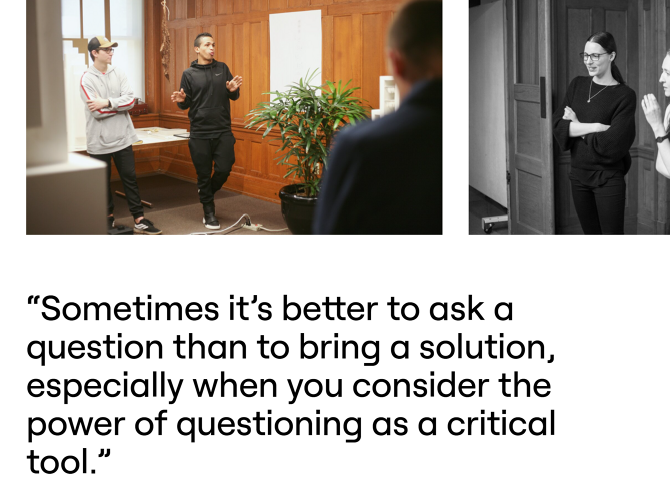 “Sometimes it’s better to ask a question than to bring a solution, especially when you consider the power of questioning as a critical tool.”